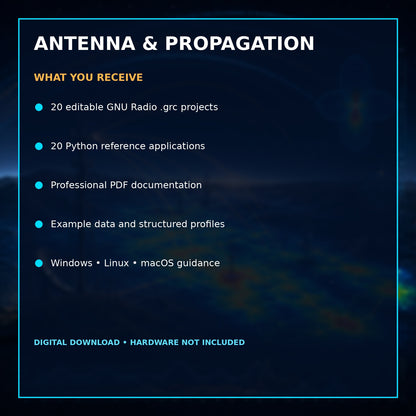 ANTENNA & PROPAGATION

WHAT YOU RECEIVE

20 editable GNU Radio .grc projects

20 Python reference applications

Professional PDF documentation

Example data and structured profiles

Windows • Linux • macOS guidance

DIGITAL DOWNLOAD • HARDWARE NOT INCLUDED